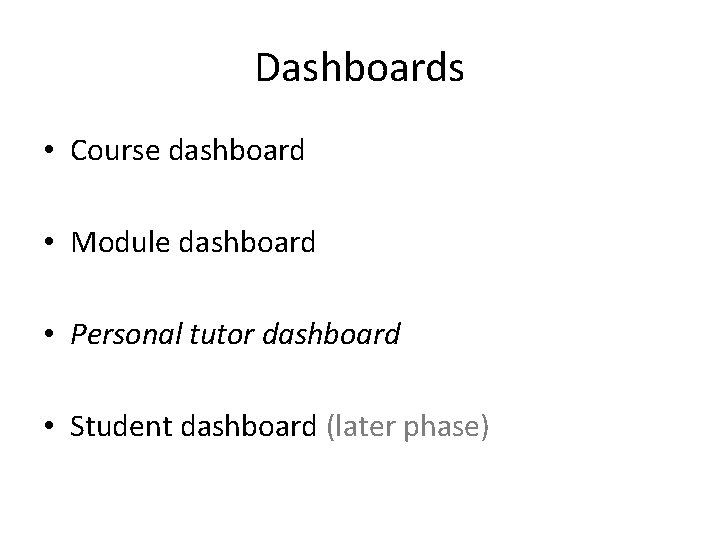 Dashboards

• Course dashboard

• Module dashboard

• Personal tutor dashboard

• Student dashboard (later phase)